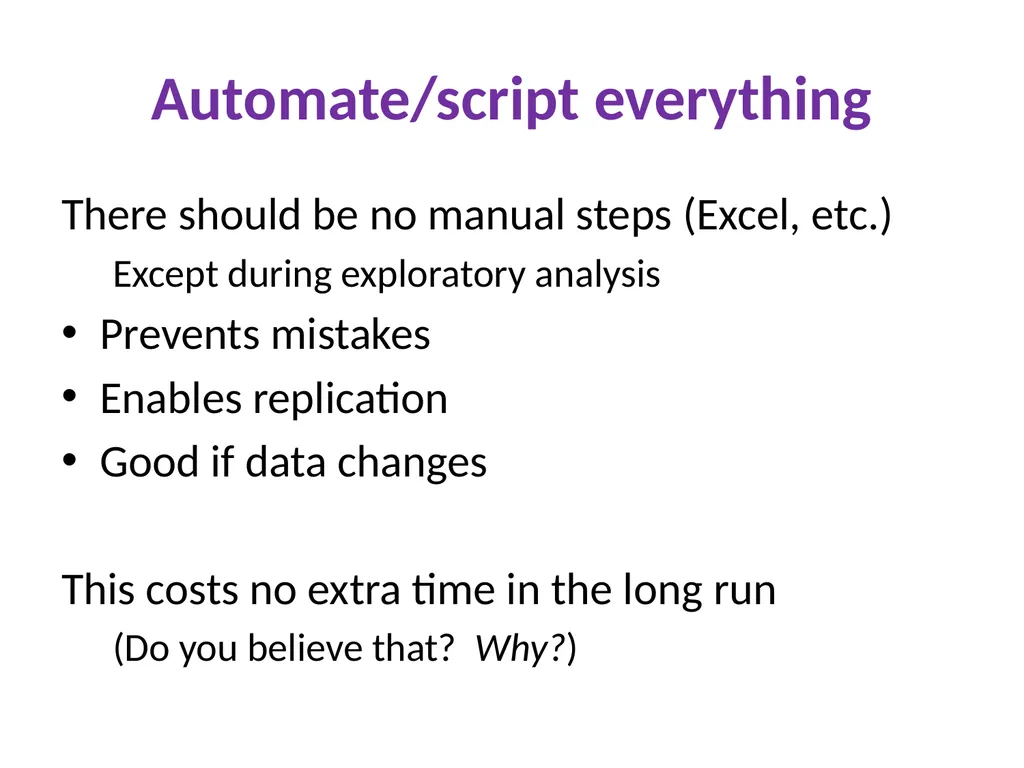 Automate/script everything

There should be no manual steps (Excel, etc.)

Except during exploratory analysis

• Prevents mistakes
• Enables replication
• Good if data changes

This costs no extra time in the long run

(Do you believe that?  Why?)